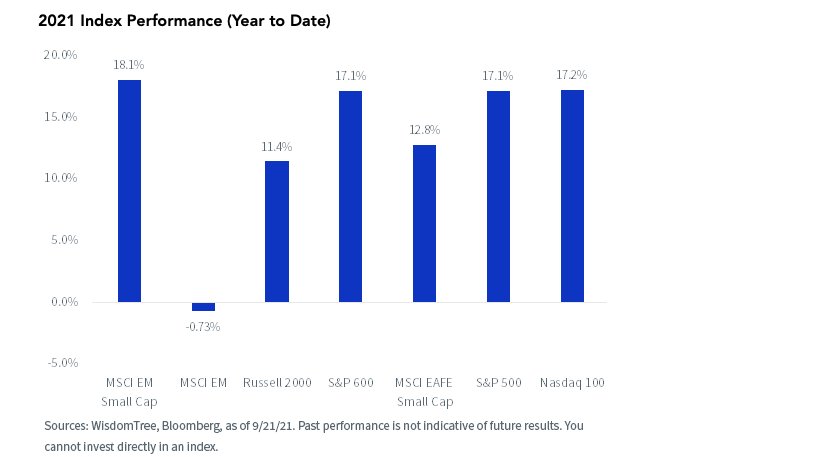 2021 Index Performance (Year to Date)

20.0%
15.0%
10.0%
5.0%
0.0%
-5.0%

18.1%
-0.73%
11.4%
17.1%
12.8%
17.1%
17.2%

MSCI EM Small Cap
MSCI EM
Russell 2000
S&P 600
MSCI EAFE Small Cap
S&P 500
Nasdaq 100

Sources: WisdomTree, Bloomberg, as of 9/21/21. Past performance is not indicative of future results. You cannot invest directly in an index.